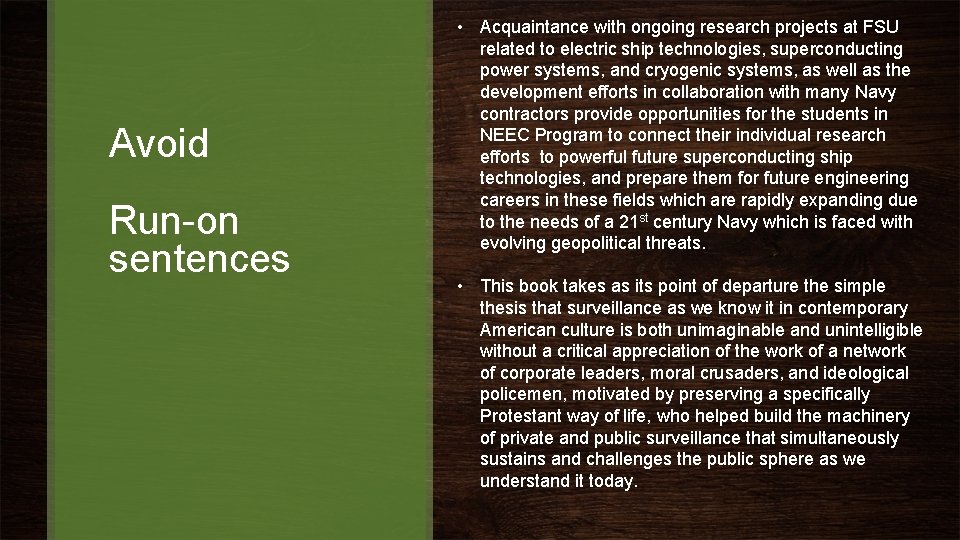 Avoid

Run-on sentences

• Acquaintance with ongoing research projects at FSU related to electric ship technologies, superconducting power systems, and cryogenic systems, as well as the development efforts in collaboration with many Navy contractors provide opportunities for the students in NEEC Program to connect their individual research efforts to powerful future superconducting ship technologies, and prepare them for future engineering careers in these fields which are rapidly expanding due to the needs of a 21$^{st}$ century Navy which is faced with evolving geopolitical threats.

• This book takes as its point of departure the simple thesis that surveillance as we know it in contemporary American culture is both unimaginable and unintelligible without a critical appreciation of the work of a network of corporate leaders, moral crusaders, and ideological policemen, motivated by preserving a specifically Protestant way of life, who helped build the machinery of private and public surveillance that simultaneously sustains and challenges the public sphere as we understand it today.